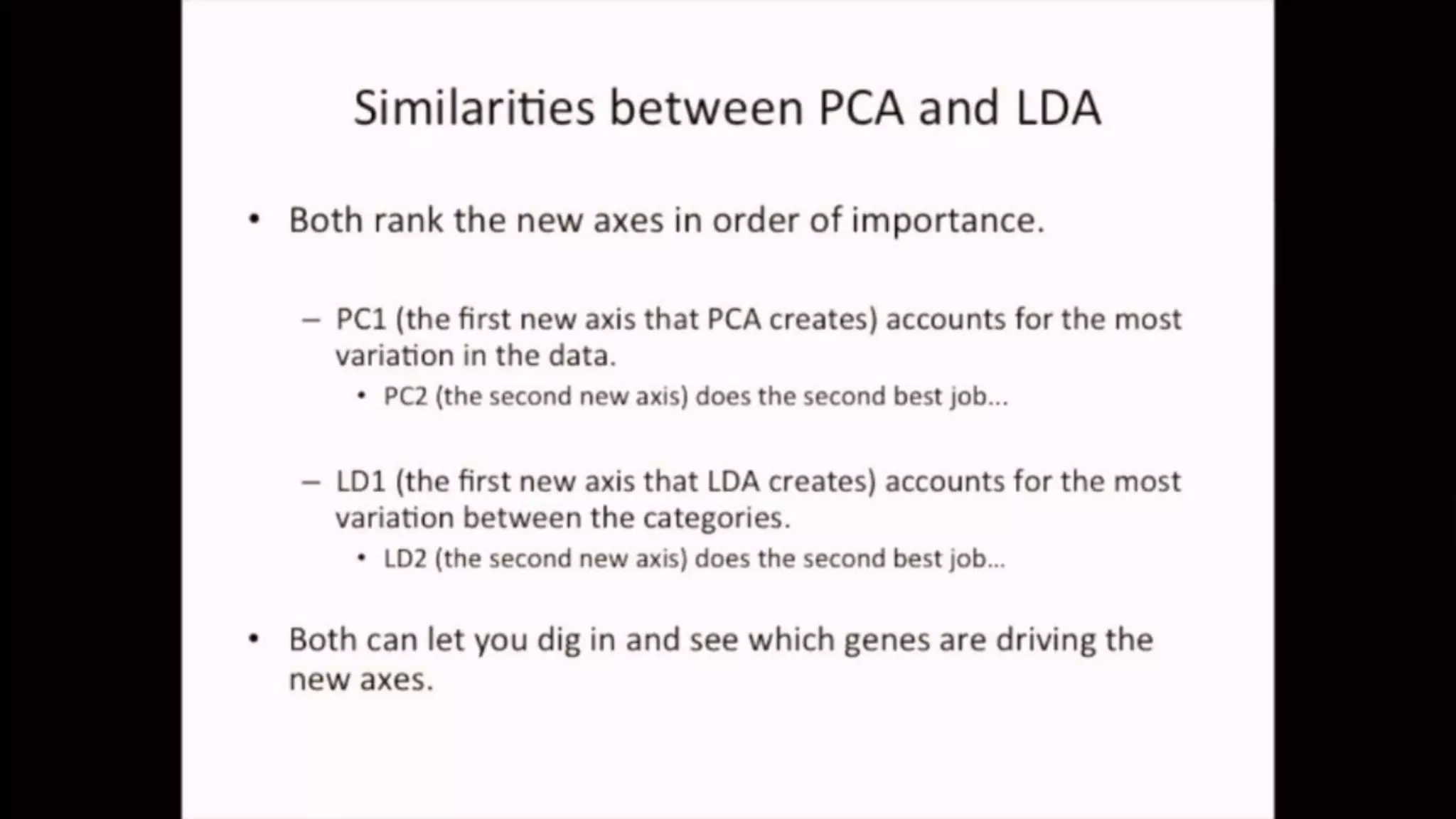 Similarities between PCA and LDA

• Both rank the new axes in order of importance.

– PC1 (the first new axis that PCA creates) accounts for the most variation in the data.

• PC2 (the second new axis) does the second best job...

– LD1 (the first new axis that LDA creates) accounts for the most variation between the categories.

• LD2 (the second new axis) does the second best job...

• Both can let you dig in and see which genes are driving the new axes.